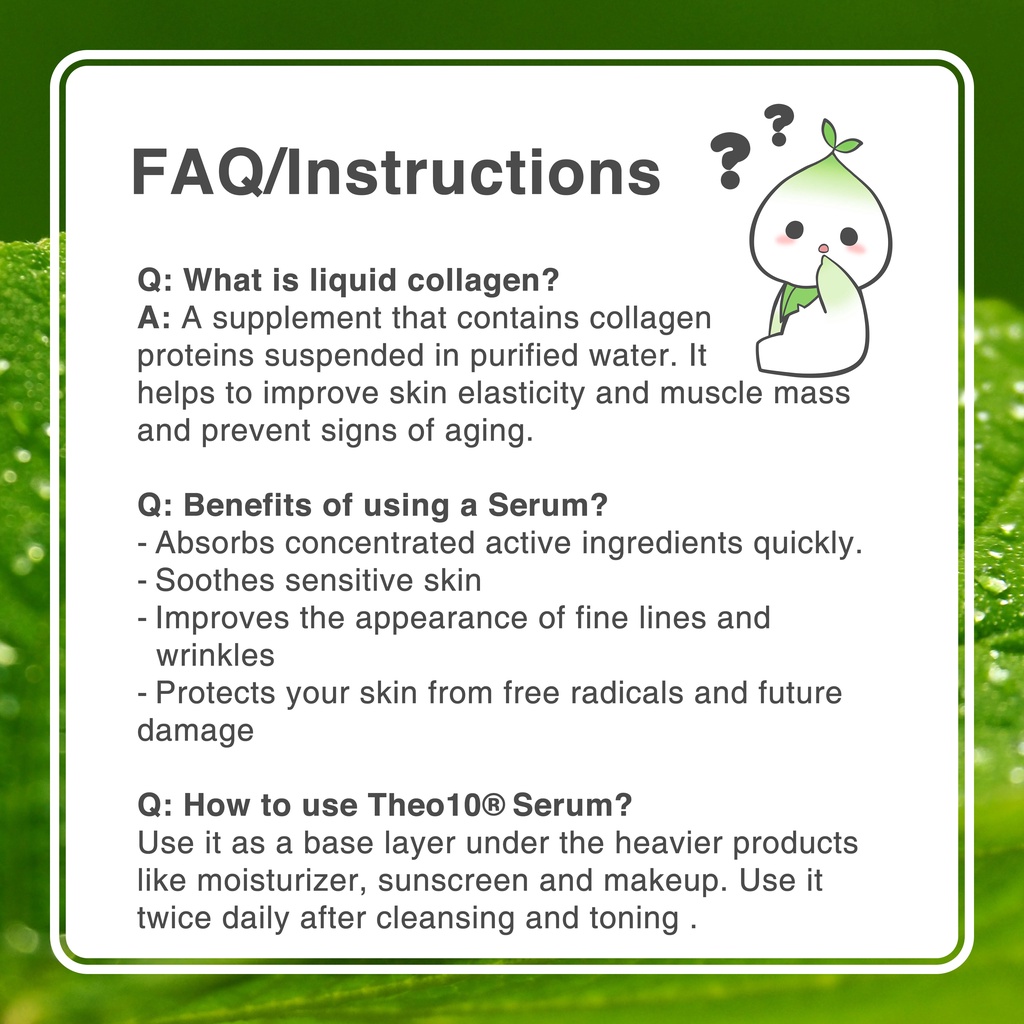 FAQ/Instructions

? ?

Q: What is liquid collagen?
A: A supplement that contains collagen proteins suspended in purified water. It helps to improve skin elasticity and muscle mass and prevent signs of aging.

Q: Benefits of using a Serum?
- Absorbs concentrated active ingredients quickly.
- Soothes sensitive skin
- Improves the appearance of fine lines and wrinkles
- Protects your skin from free radicals and future damage

Q: How to use Theo10® Serum?
Use it as a base layer under the heavier products like moisturizer, sunscreen and makeup. Use it twice daily after cleansing and toning .